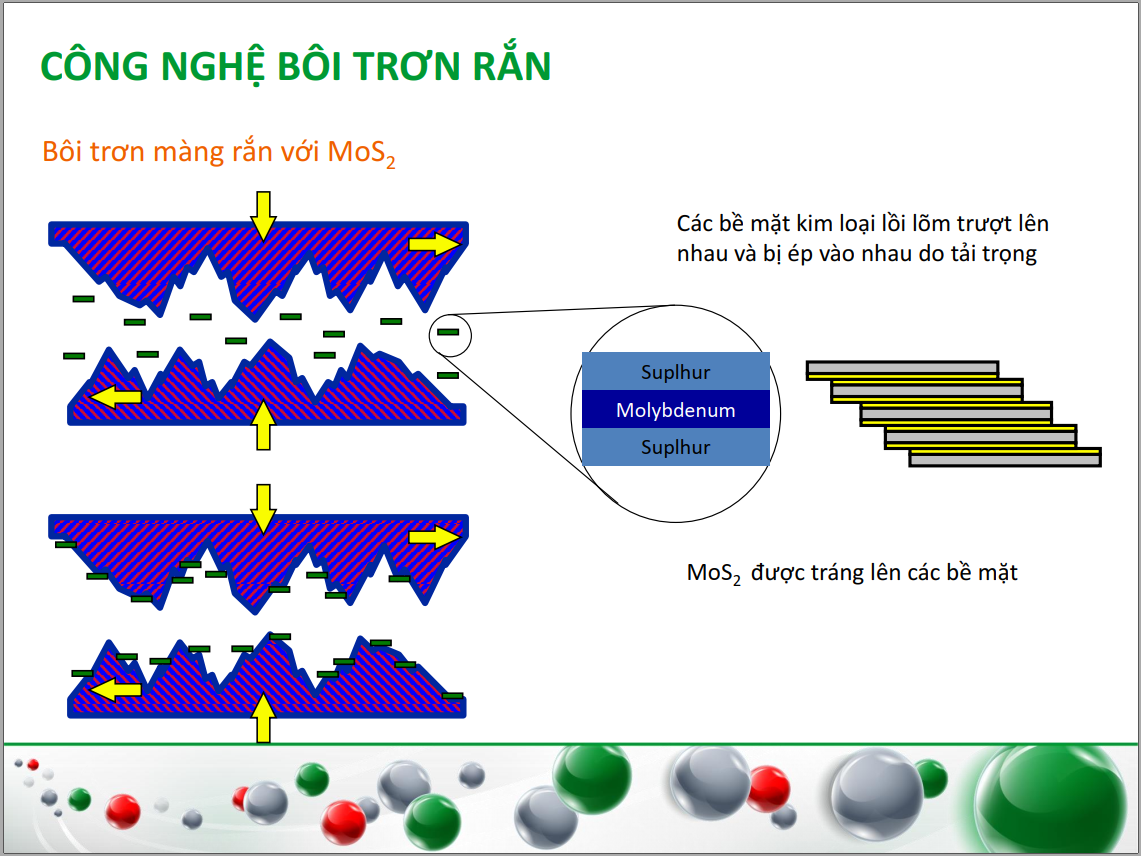 CÔNG NGHỆ BÔI TRƠN RẮN

Bôi trơn màng rắn với $MoS_2$

Các bề mặt kim loại lồi lõm trượt lên nhau và bị ép vào nhau do tải trọng

Suplhur
Molybdenum
Suplhur

$MoS_2$ được tráng lên các bề mặt